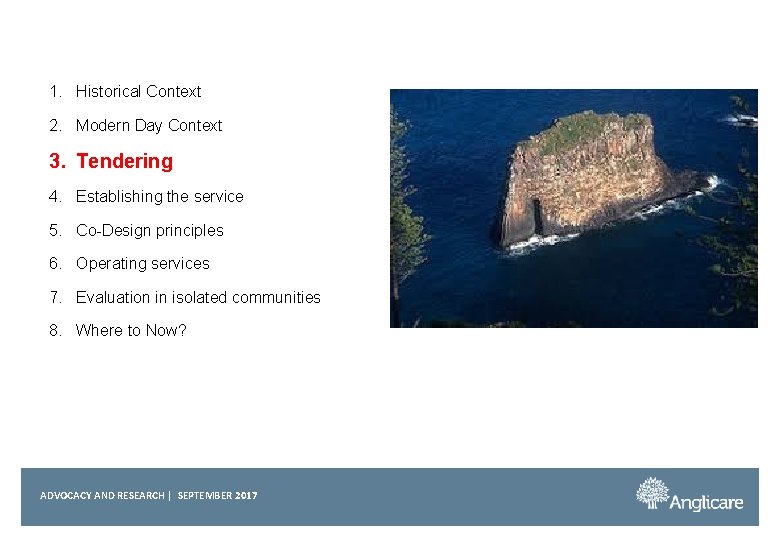 1. Historical Context
2. Modern Day Context
3. Tendering
4. Establishing the service
5. Co-Design principles
6. Operating services
7. Evaluation in isolated communities
8. Where to Now?

ADVOCACY AND RESEARCH | SEPTEMBER 2017

Anglicare